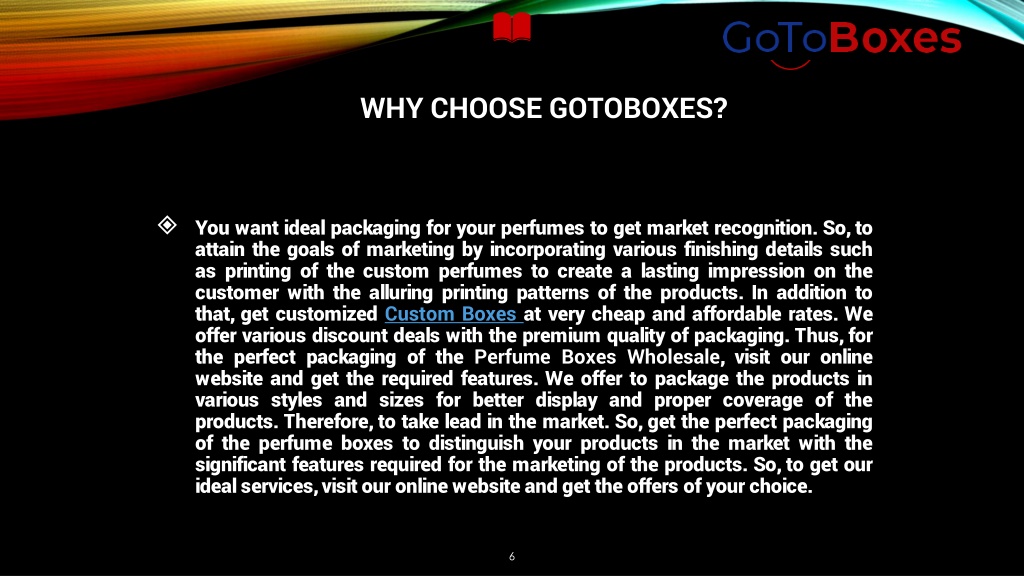 GoToBoxes

WHY CHOOSE GOTOBOXES?

You want ideal packaging for your perfumes to get market recognition. So, to attain the goals of marketing by incorporating various finishing details such as printing of the custom perfumes to create a lasting impression on the customer with the alluring printing patterns of the products. In addition to that, get customized Custom Boxes at very cheap and affordable rates. We offer various discount deals with the premium quality of packaging. Thus, for the perfect packaging of the Perfume Boxes Wholesale, visit our online website and get the required features. We offer to package the products in various styles and sizes for better display and proper coverage of the products. Therefore, to take lead in the market. So, get the perfect packaging of the perfume boxes to distinguish your products in the market with the significant features required for the marketing of the products. So, to get our ideal services, visit our online website and get the offers of your choice.

6